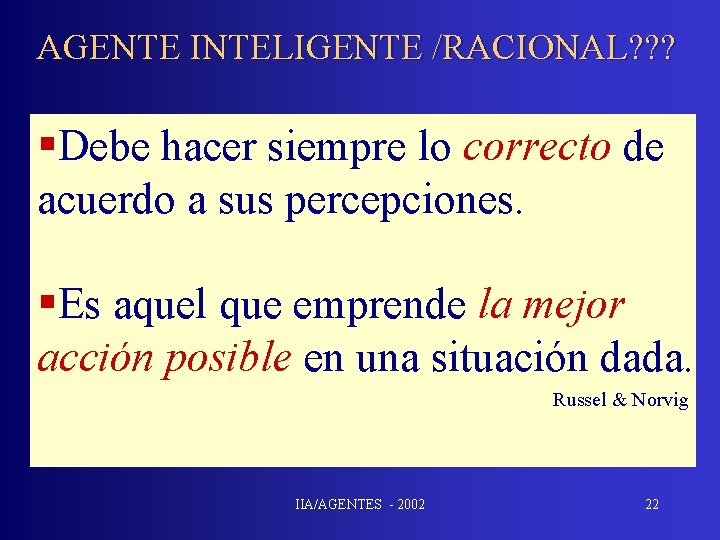 AGENTE INTELIGENTE /RACIONAL???

▪Debe hacer siempre lo correcto de acuerdo a sus percepciones.

▪Es aquel que emprende la mejor acción posible en una situación dada.

Russel & Norvig

IIA/AGENTES - 2002

22